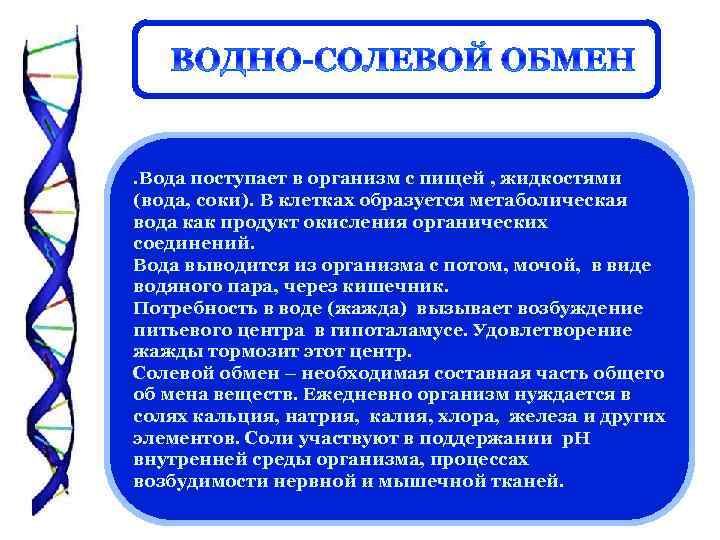 ВОДНО-СОЛЕВОЙ ОБМЕН

.Вода поступает в организм с пищей , жидкостями (вода, соки). В клетках образуется метаболическая вода как продукт окисления органических соединений.
Вода выводится из организма с потом, мочой, в виде водяного пара, через кишечник.
Потребность в воде (жажда) вызывает возбуждение питьевого центра в гипоталамусе. Удовлетворение жажды тормозит этот центр.
Солевой обмен – необходимая составная часть общего об мена веществ. Ежедневно организм нуждается в солях кальция, натрия, калия, хлора, железа и других элементов. Соли участвуют в поддержании pH внутренней среды организма, процессах возбудимости нервной и мышечной тканей.